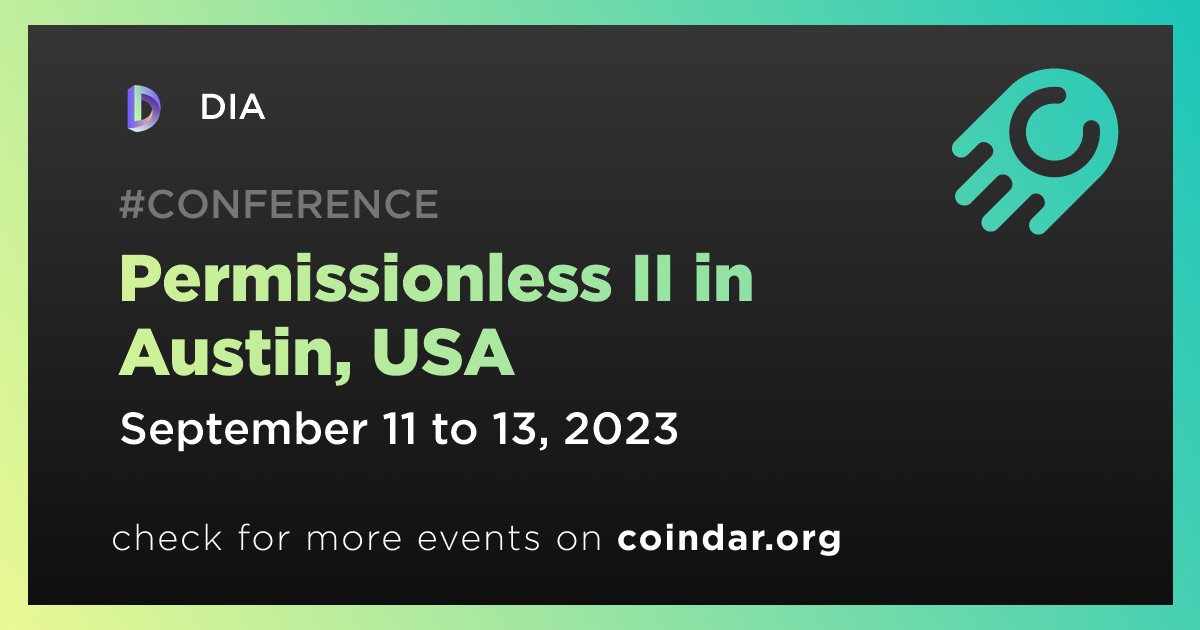 DIA

#CONFERENCE

Permissionless II in Austin, USA

September 11 to 13, 2023

check for more events on coindar.org